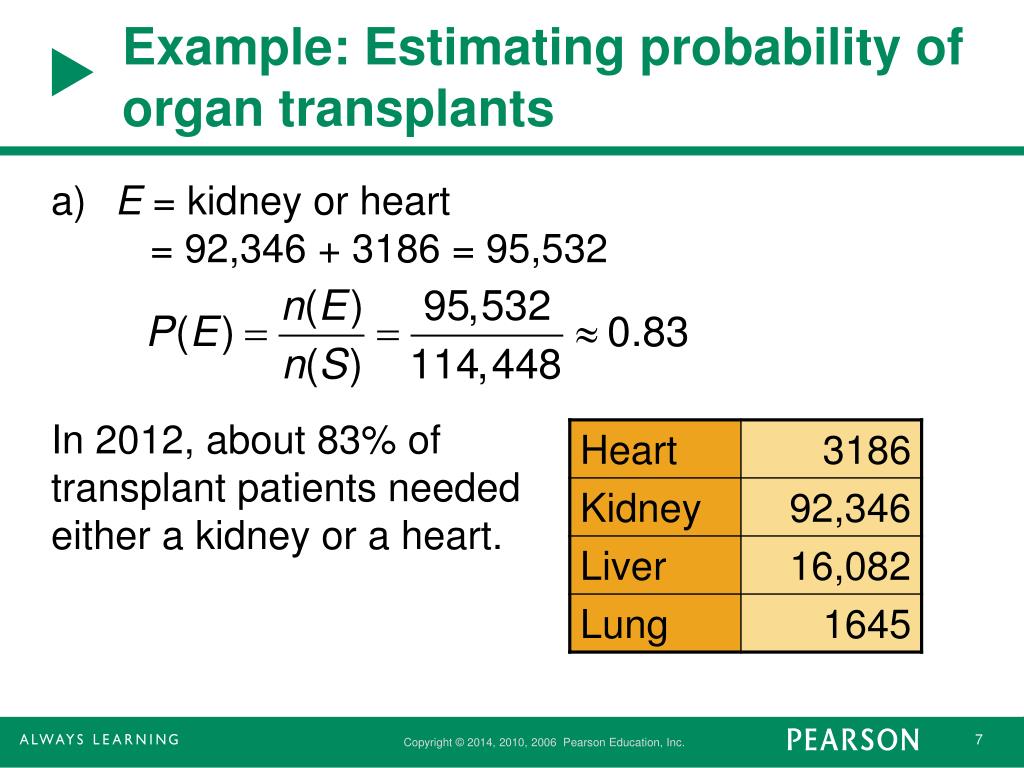 Example: Estimating probability of organ transplants

a) $E$ = kidney or heart
= 92,346 + 3186 = 95,532

$P(E) = \frac{n(E)}{n(S)} = \frac{95,532}{114,448} \approx 0.83$

In 2012, about 83% of transplant patients needed either a kidney or a heart.

| Heart | 3186 |
|---|---|
| Kidney | 92,346 |
| Liver | 16,082 |
| Lung | 1645 |

ALWAYS LEARNING

Copyright © 2014, 2010, 2006 Pearson Education, Inc.

PEARSON

7